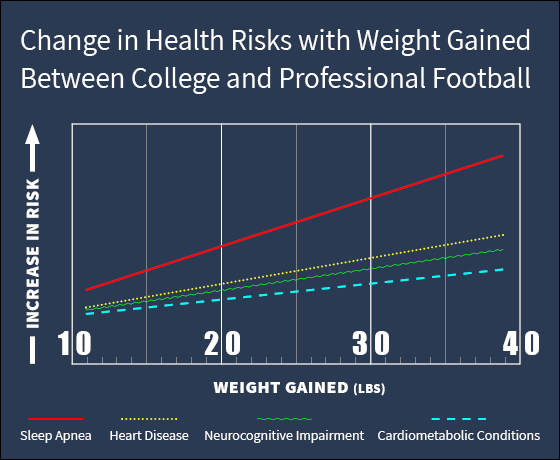 Change in Health Risks with Weight Gained Between College and Professional Football

INCREASE IN RISK

10
20
30
40

WEIGHT GAINED (LBS)

Sleep Apnea
Heart Disease
Neurocognitive Impairment
Cardiometabolic Conditions